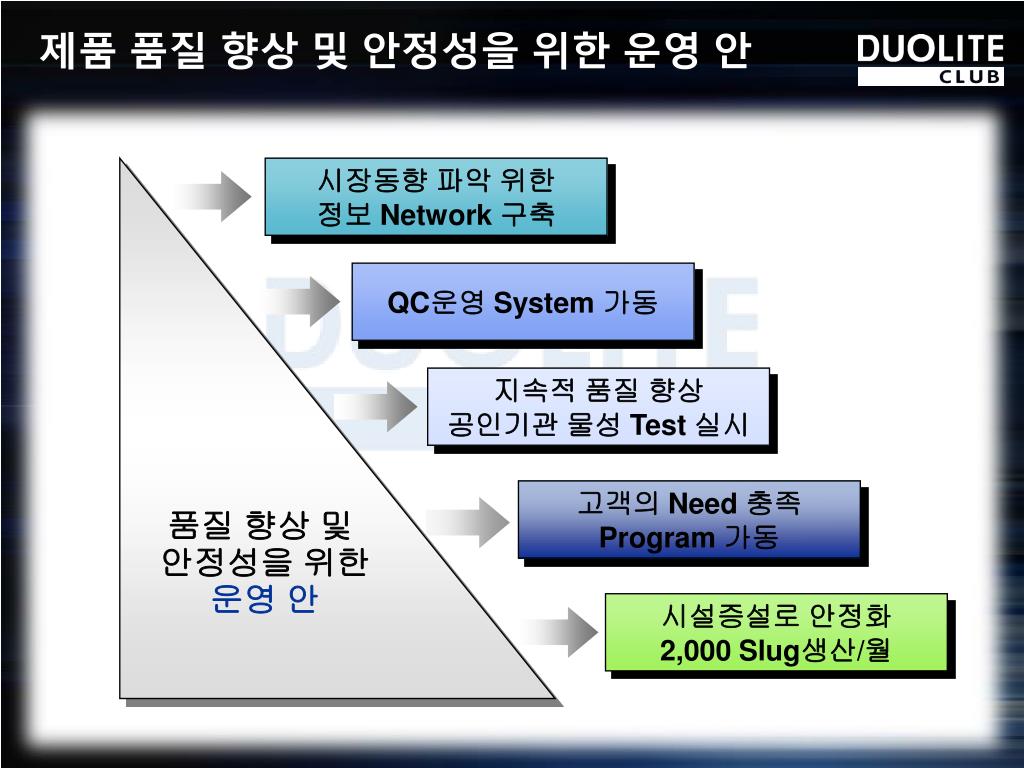 제품 품질 향상 및 안정성을 위한 운영 안

DUOLITE CLUB

시장동향 파악 위한 정보 Network 구축

QC운영 System 가동

지속적 품질 향상 공인기관 물성 Test 실시

고객의 Need 충족 Program 가동

시설증설로 안정화 2,000 Slug생산/월

품질 향상 및 안정성을 위한 운영 안

DUOLITE